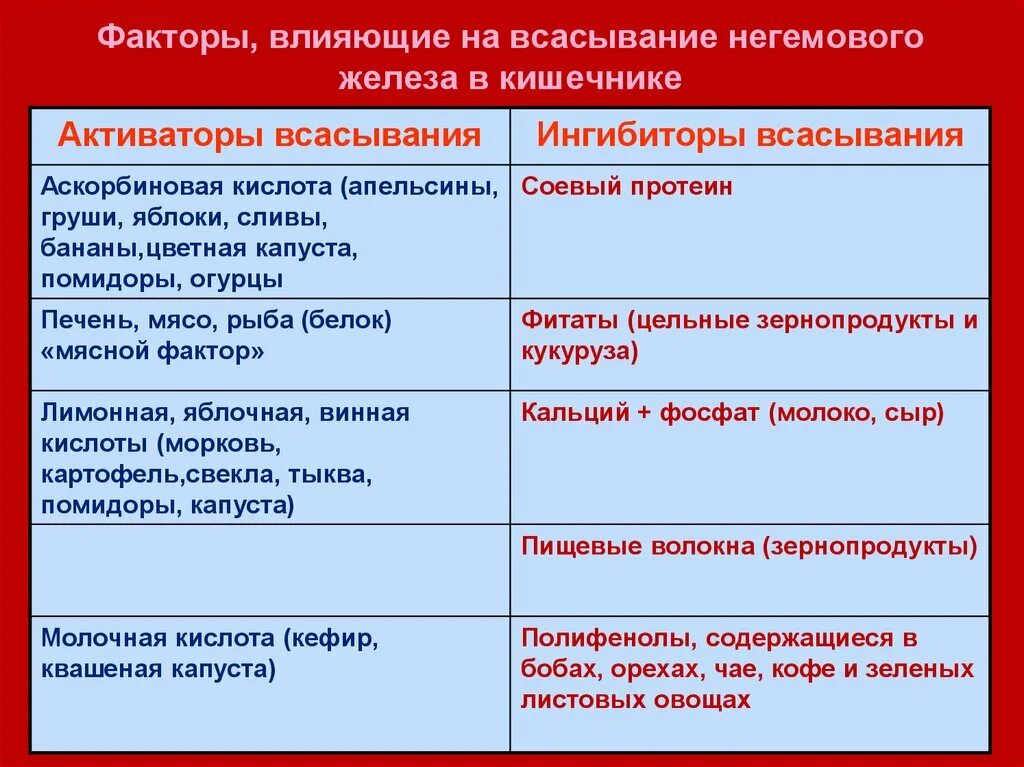 Факторы, влияющие на всасывание негемового железа в кишечнике

| Активаторы всасывания | Ингибиторы всасывания |
|---|---|
| Аскорбиновая кислота (апельсины, груши, яблоки, сливы, бананы,цветная капуста, помидоры, огурцы | Соевый протеин |
| Печень, мясо, рыба (белок) «мясной фактор» | Фитаты (цельные зернопродукты и кукуруза) |
| Лимонная, яблочная, винная кислоты (морковь, картофель,свекла, тыква, помидоры, капуста) | Кальций + фосфат (молоко, сыр) |
| | Пищевые волокна (зернопродукты) |
| Молочная кислота (кефир, квашеная капуста) | Полифенолы, содержащиеся в бобах, орехах, чае, кофе и зеленых листовых овощах |